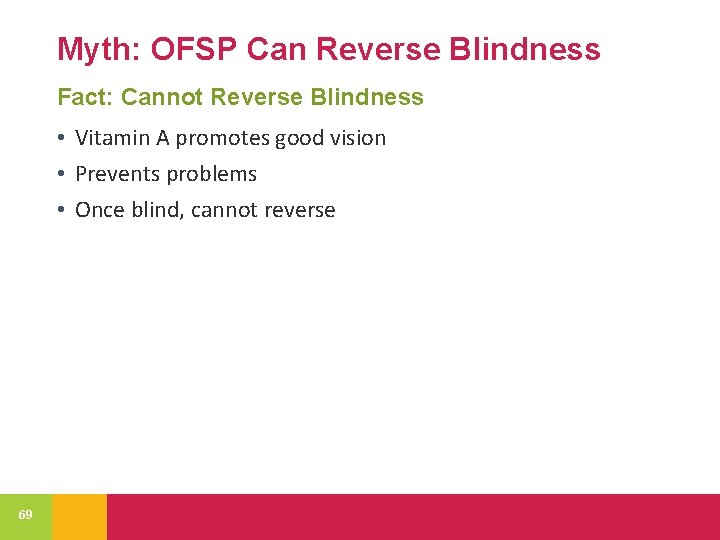 Myth: OFSP Can Reverse Blindness

Fact: Cannot Reverse Blindness

• Vitamin A promotes good vision
• Prevents problems
• Once blind, cannot reverse

69